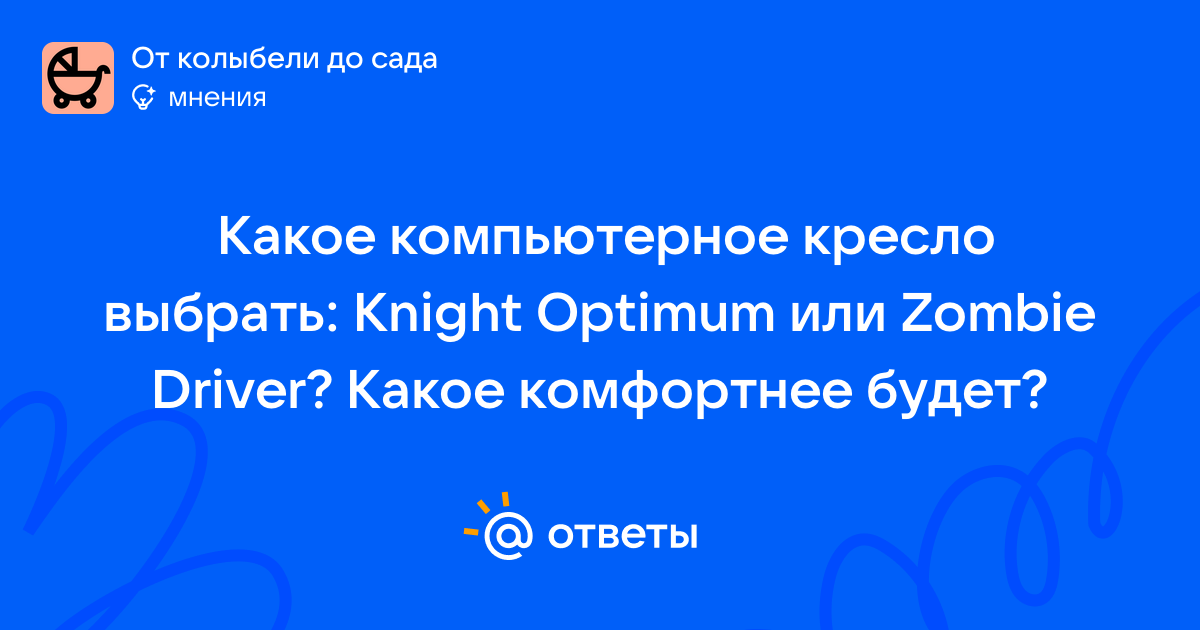 От колыбели до сада
мнения

Какое компьютерное кресло выбрать: Knight Optimum или Zombie Driver? Какое комфортнее будет?

@ ответы